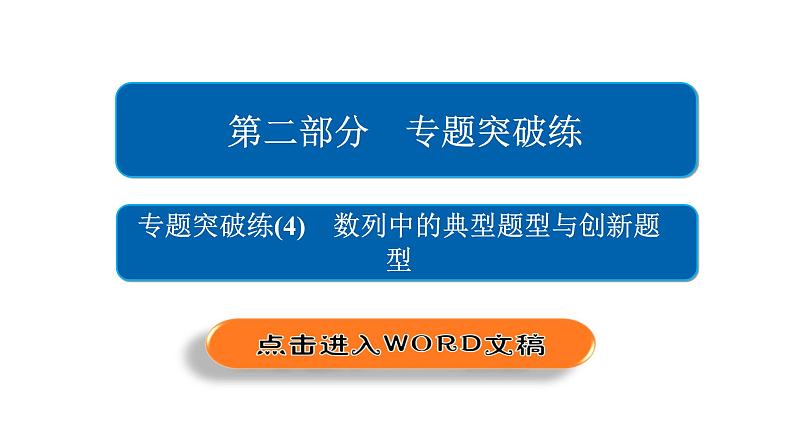 第二部分　专题突破练

专题突破练(4)　数列中的典型题型与创新题型

点击进入WORD文稿